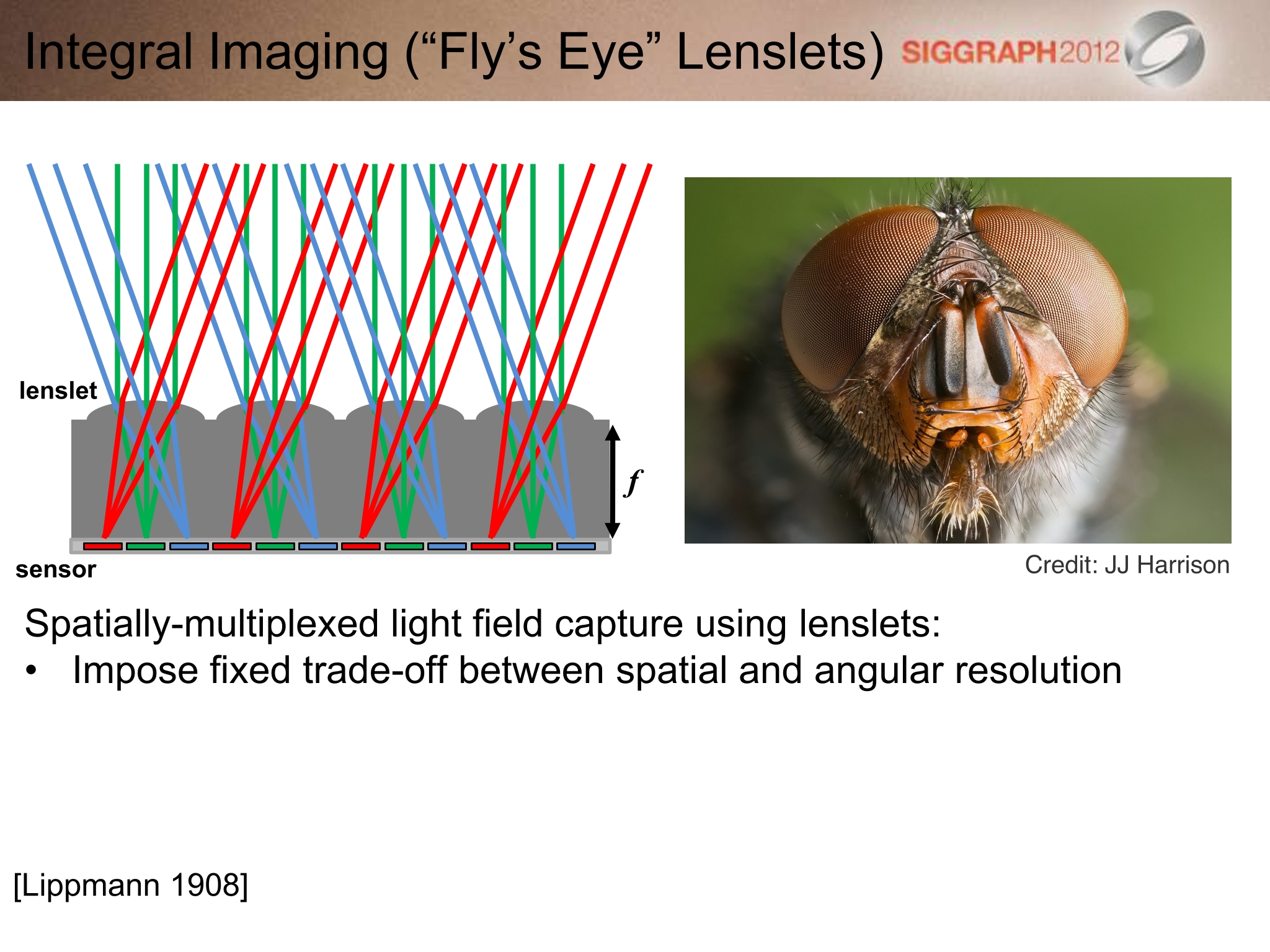 Integral Imaging (“Fly’s Eye” Lenslets) SIGGRAPH2012

lenslet

$f$

sensor

Credit: JJ Harrison

Spatially-multiplexed light field capture using lenslets:
• Impose fixed trade-off between spatial and angular resolution

[Lippmann 1908]